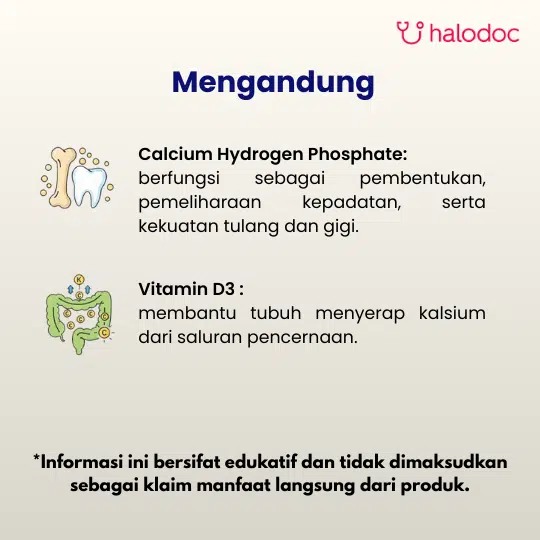 halodoc

Mengandung

Calcium Hydrogen Phosphate:
berfungsi sebagai pembentukan, pemeliharaan kepadatan, serta kekuatan tulang dan gigi.

K
C
C C C C
C C

Vitamin D3 :
membantu tubuh menyerap kalsium dari saluran pencernaan.

*Informasi ini bersifat edukatif dan tidak dimaksudkan sebagai klaim manfaat langsung dari produk.